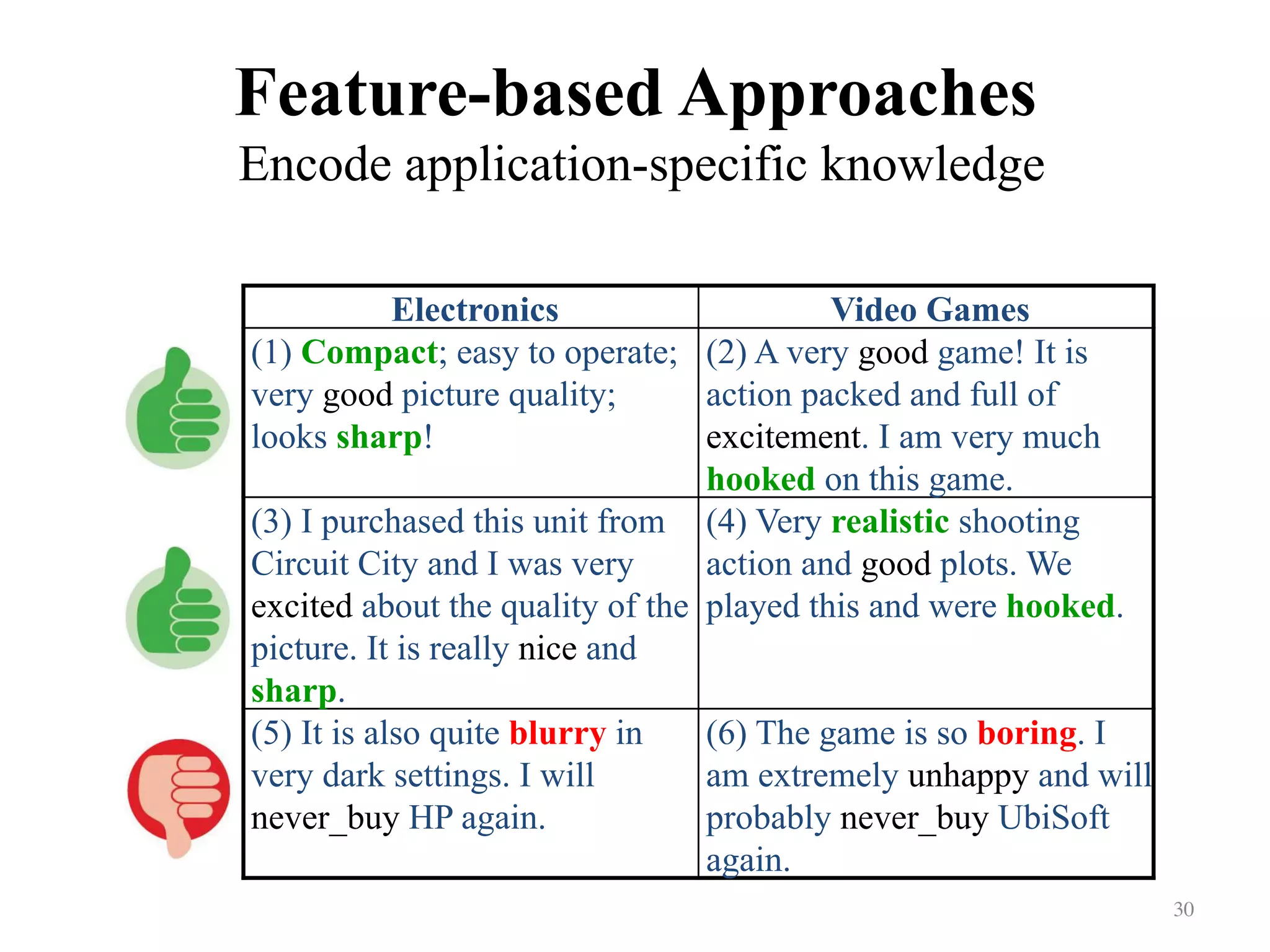 Feature-based Approaches

Encode application-specific knowledge

| Electronics | Video Games |
|---|---|
| (1) Compact; easy to operate; very good picture quality; looks sharp! | (2) A very good game! It is action packed and full of excitement. I am very much hooked on this game. |
| (3) I purchased this unit from Circuit City and I was very excited about the quality of the picture. It is really nice and sharp. | (4) Very realistic shooting action and good plots. We played this and were hooked. |
| (5) It is also quite blurry in very dark settings. I will never_buy HP again. | (6) The game is so boring. I am extremely unhappy and will probably never_buy UbiSoft again. |

30